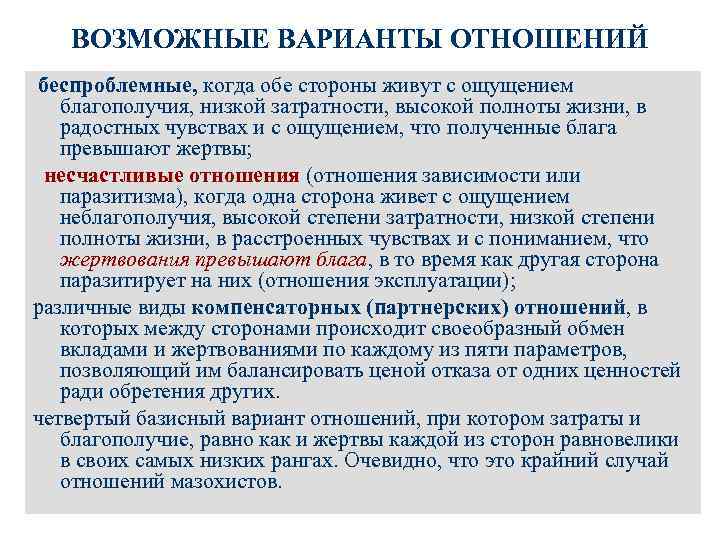 ВОЗМОЖНЫЕ ВАРИАНТЫ ОТНОШЕНИЙ

беспроблемные, когда обе стороны живут с ощущением благополучия, низкой затратности, высокой полноты жизни, в радостных чувствах и с ощущением, что полученные блага превышают жертвы;

несчастливые отношения (отношения зависимости или паразитизма), когда одна сторона живет с ощущением неблагополучия, высокой степени затратности, низкой степени полноты жизни, в расстроенных чувствах и с пониманием, что жертвования превышают блага, в то время как другая сторона паразитирует на них (отношения эксплуатации);

различные виды компенсаторных (партнерских) отношений, в которых между сторонами происходит своеобразный обмен вкладами и жертвованиями по каждому из пяти параметров, позволяющий им балансировать ценой отказа от одних ценностей ради обретения других.

четвертый базисный вариант отношений, при котором затраты и благополучие, равно как и жертвы каждой из сторон равновелики в своих самых низких рангах. Очевидно, что это крайний случай отношений мазохистов.